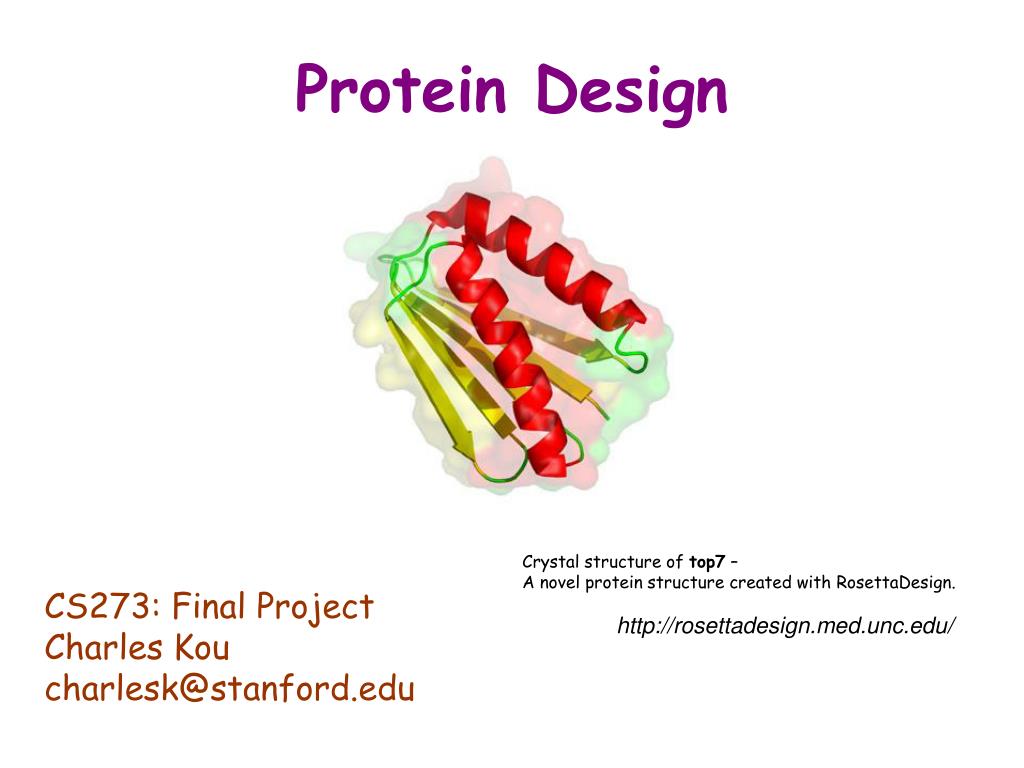 Protein Design

Crystal structure of top7 –
A novel protein structure created with RosettaDesign.

http://rosettadesign.med.unc.edu/

CS273: Final Project
Charles Kou
charlesk@stanford.edu